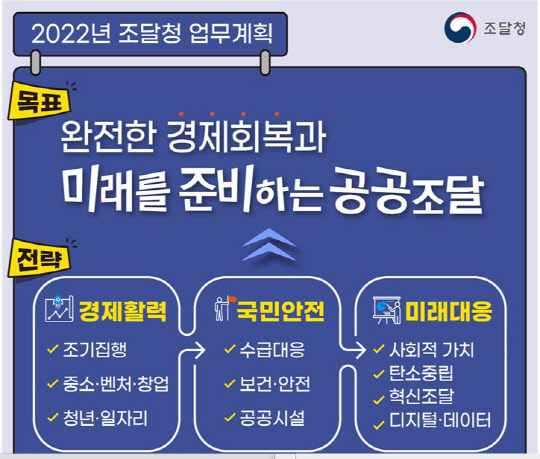 2022년 조달청 업무계획

조달청

목표

완전한 경제회복과
미래를 준비하는 공공조달

전략

경제활력
✓ 조기집행
✓ 중소·벤처·창업
✓ 청년·일자리

국민안전
✓ 수급대응
✓ 보건·안전
✓ 공공시설

미래대응
✓ 사회적 가치
✓ 탄소중립
✓ 혁신조달
✓ 디지털·데이터